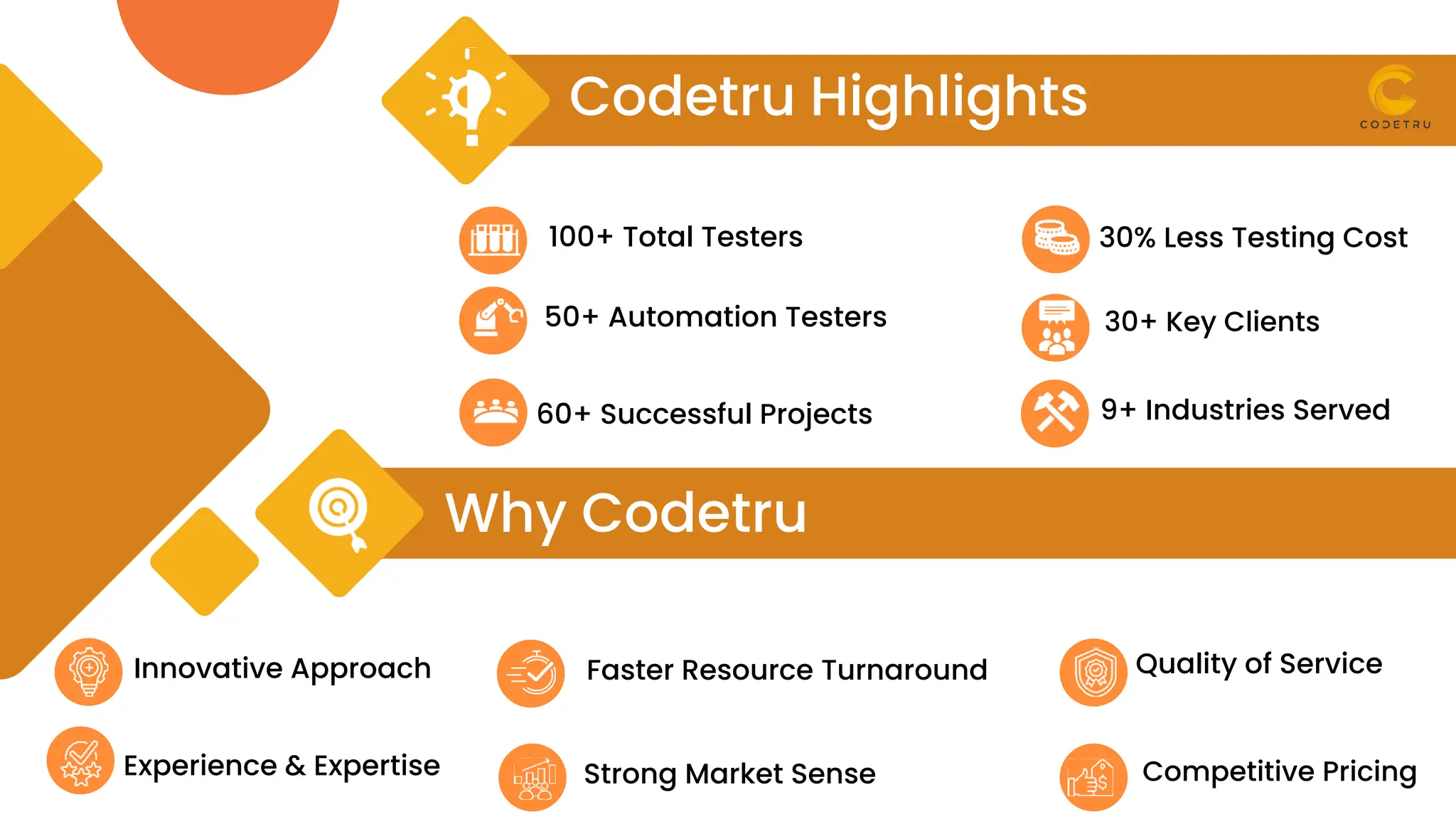 Codetru Highlights

CODETRU

100+ Total Testers

50+ Automation Testers

60+ Successful Projects

30% Less Testing Cost

30+ Key Clients

9+ Industries Served

Why Codetru

Innovative Approach

Experience & Expertise

Faster Resource Turnaround

Strong Market Sense

Quality of Service

Competitive Pricing